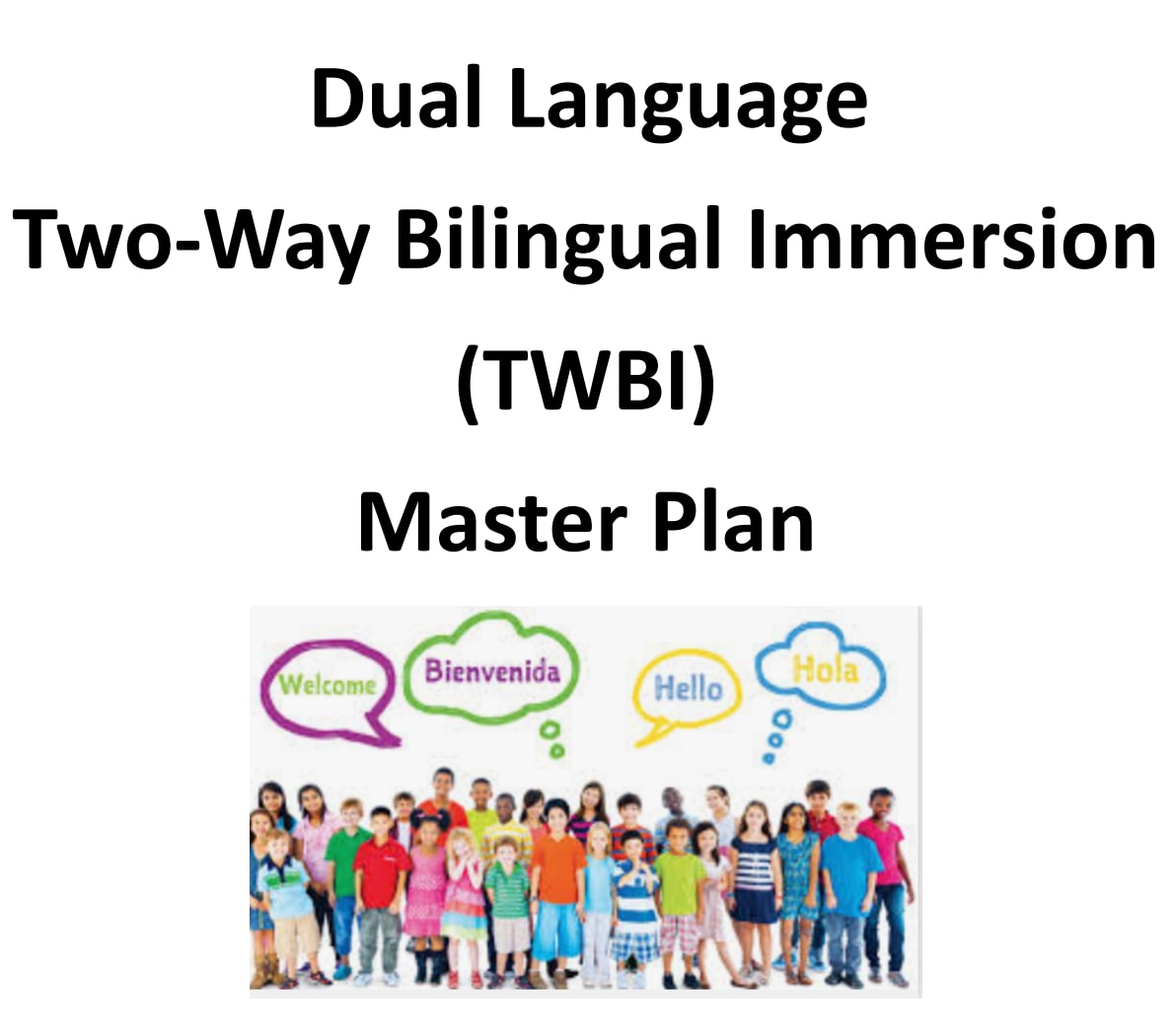 Dual Language

Two-Way Bilingual Immersion

(TWBI)

Master Plan

Welcome

Bienvenida

Hello

Hola